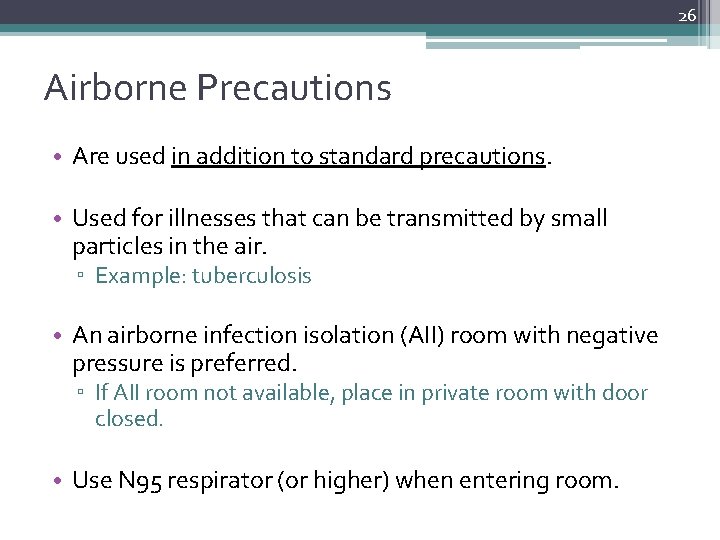 26

Airborne Precautions

• Are used in addition to standard precautions.

• Used for illnesses that can be transmitted by small particles in the air.
▫ Example: tuberculosis

• An airborne infection isolation (AII) room with negative pressure is preferred.
▫ If AII room not available, place in private room with door closed.

• Use N95 respirator (or higher) when entering room.